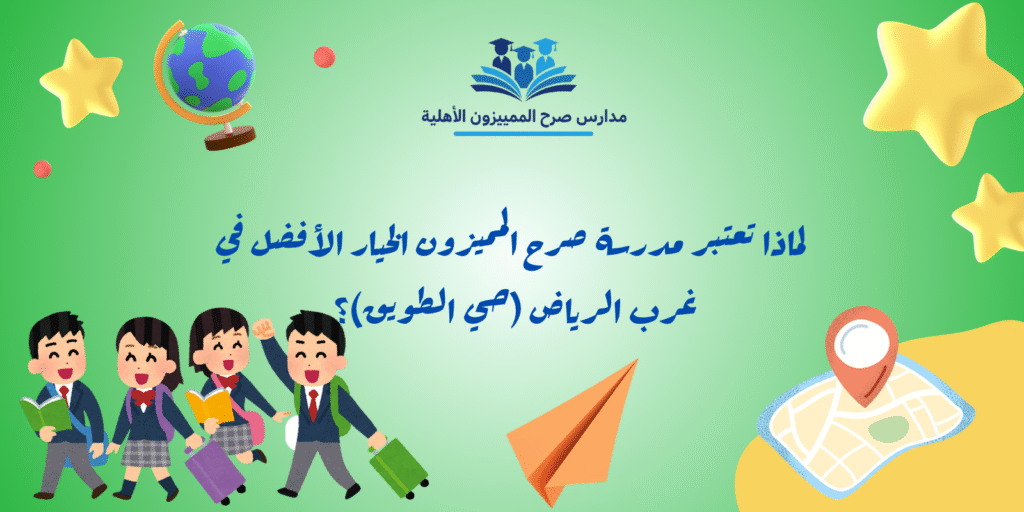 مدارس صرح المميزون الأهلية

لماذا تعتبر مدرسة صرح المميزون الخيار الأفضل في غرب الرياض (حي الطويق)؟